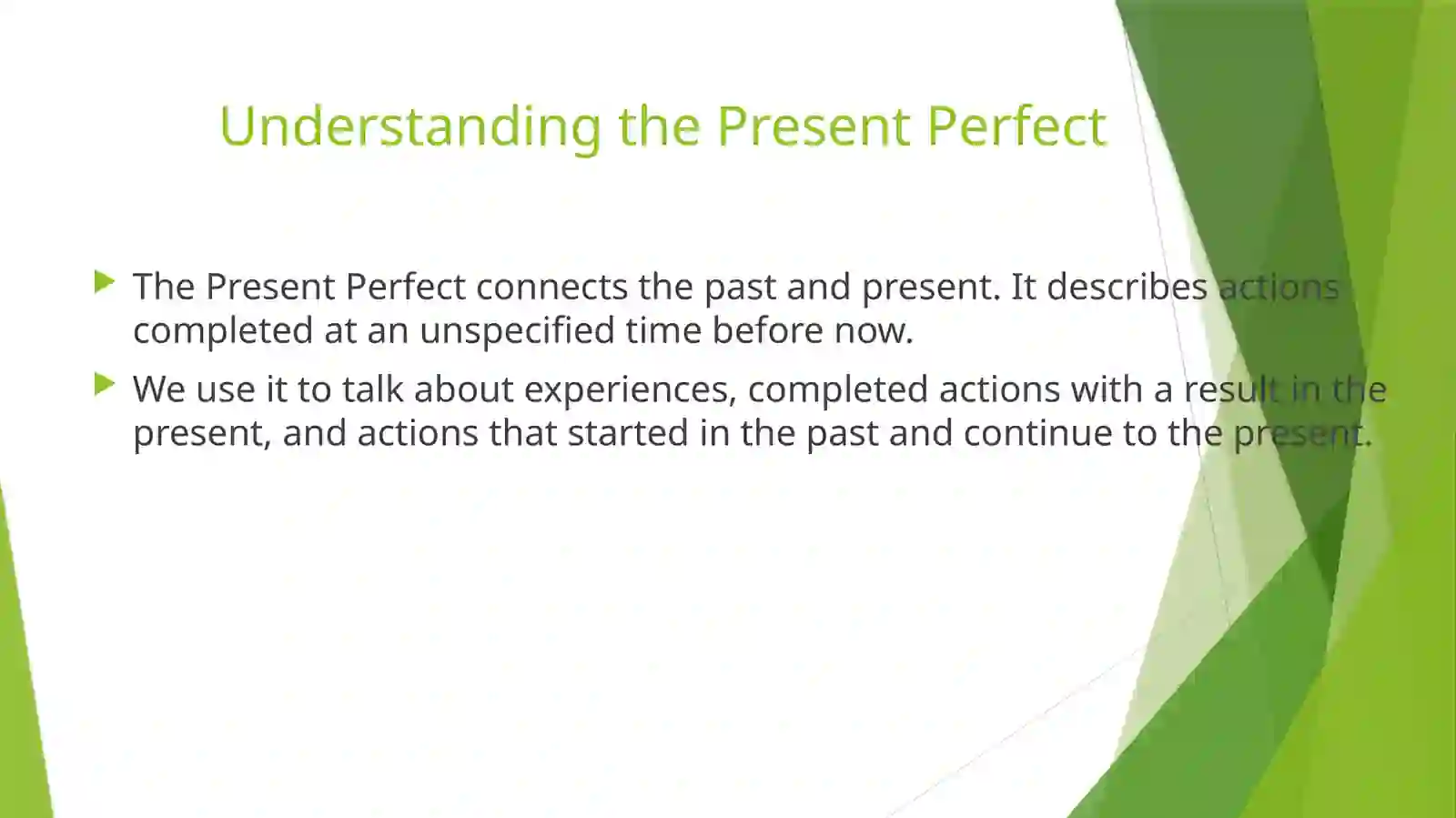 Understanding the Present Perfect

The Present Perfect connects the past and present. It describes actions completed at an unspecified time before now.

We use it to talk about experiences, completed actions with a result in the present, and actions that started in the past and continue to the present.